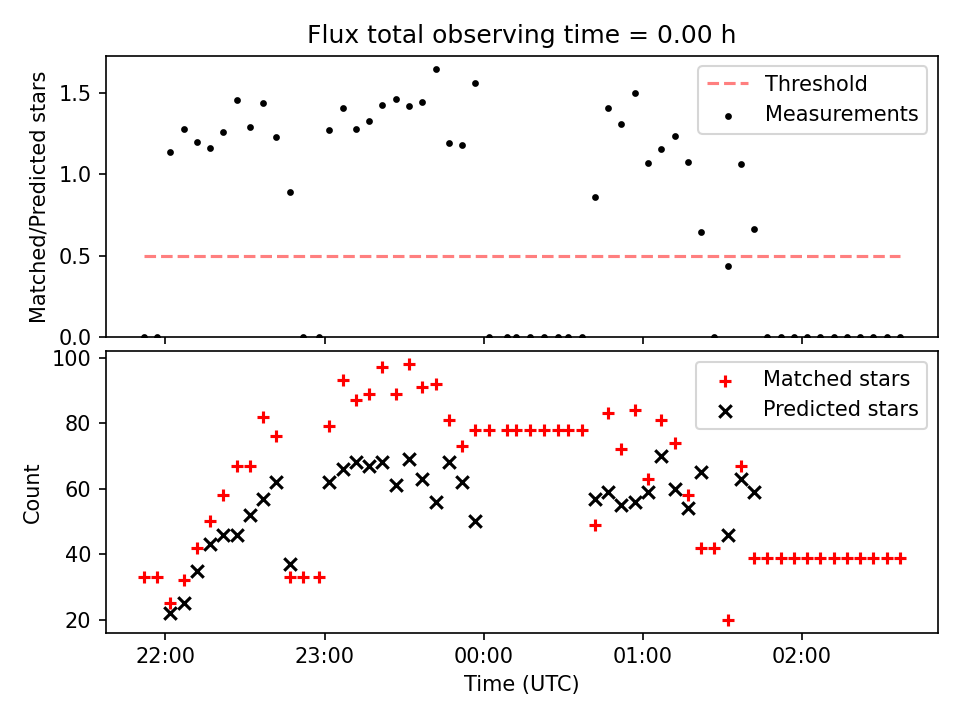 Flux total observing time = 0.00 h

Matched/Predicted stars

1.5
1.0
0.5
0.0

Threshold
Measurements

Count

100
80
60
40
20

Matched stars
Predicted stars

22:00
23:00
00:00
01:00
02:00

Time (UTC)